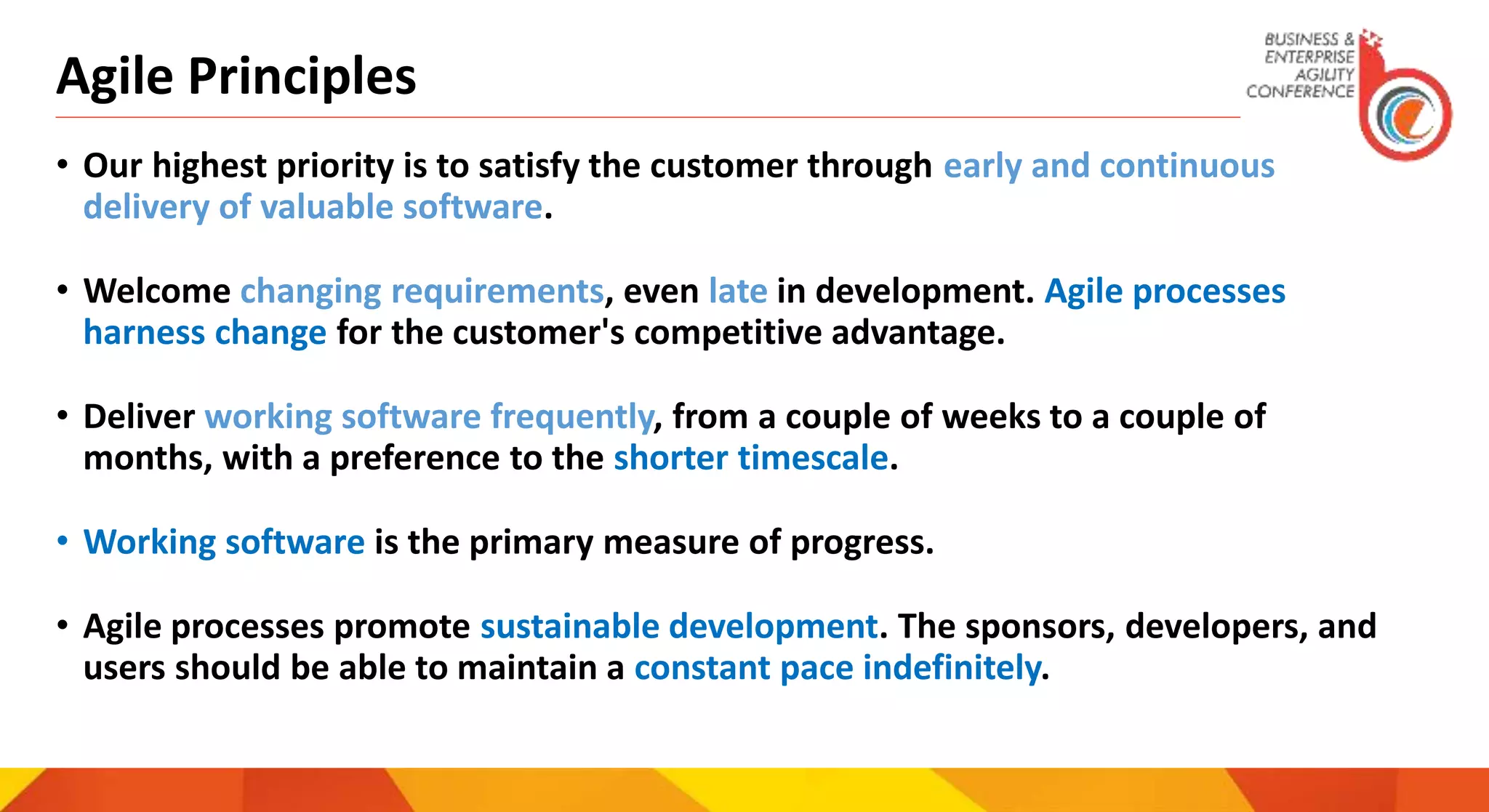 Agile Principles

BUSINESS & ENTERPRISE AGILITY CONFERENCE

• Our highest priority is to satisfy the customer through early and continuous delivery of valuable software.

• Welcome changing requirements, even late in development. Agile processes harness change for the customer's competitive advantage.

• Deliver working software frequently, from a couple of weeks to a couple of months, with a preference to the shorter timescale.

• Working software is the primary measure of progress.

• Agile processes promote sustainable development. The sponsors, developers, and users should be able to maintain a constant pace indefinitely.